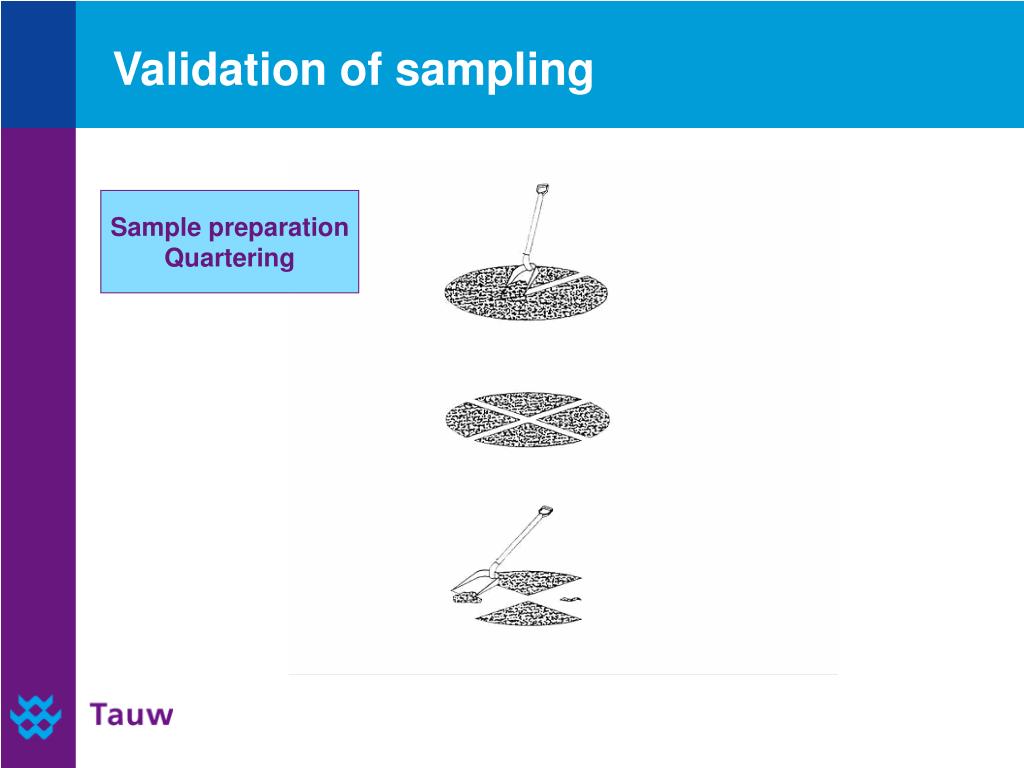 Validation of sampling

Sample preparation
Quartering

Tauw